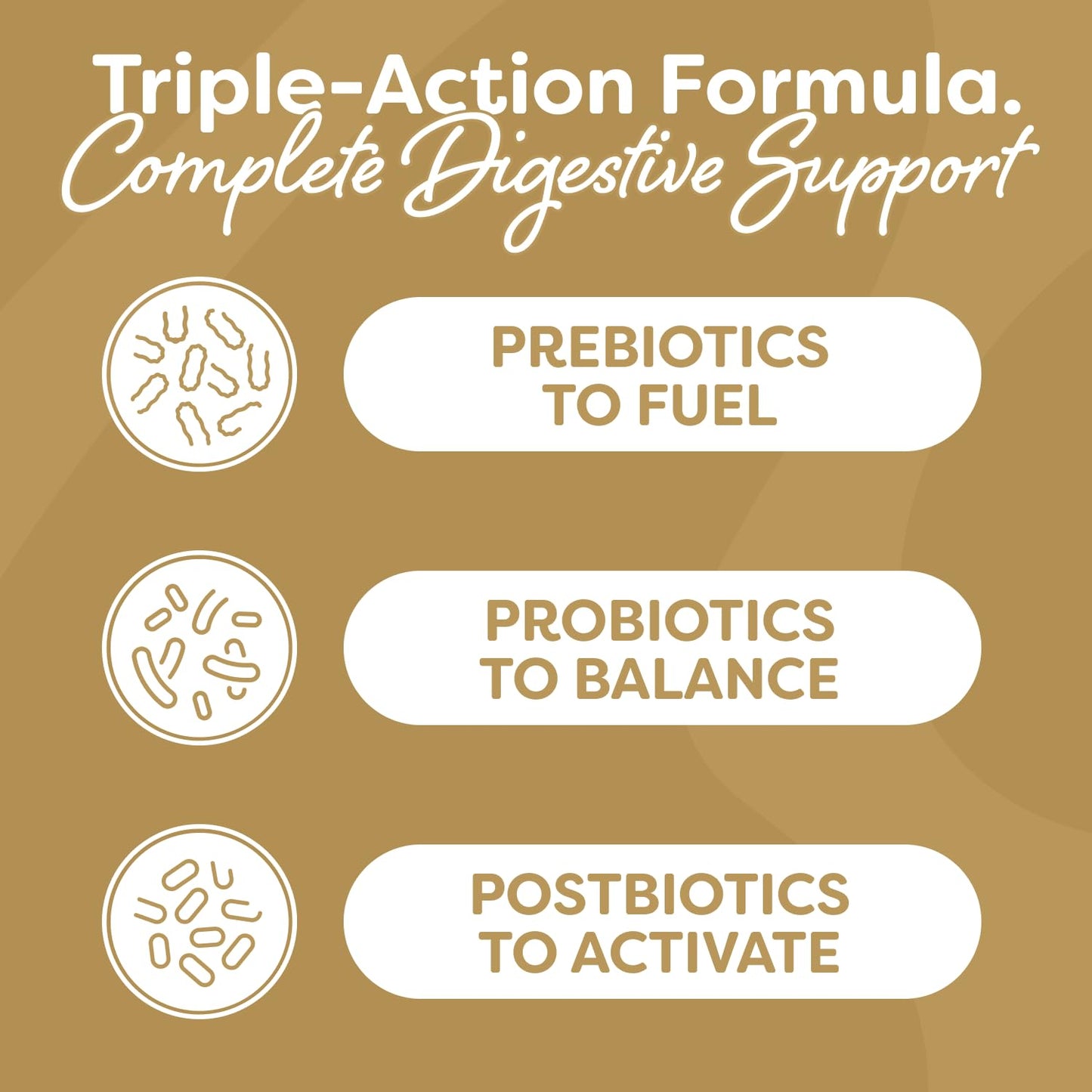 Triple-Action Formula.
Complete Digestive Support

PREBIOTICS TO FUEL

PROBIOTICS TO BALANCE

POSTBIOTICS TO ACTIVATE